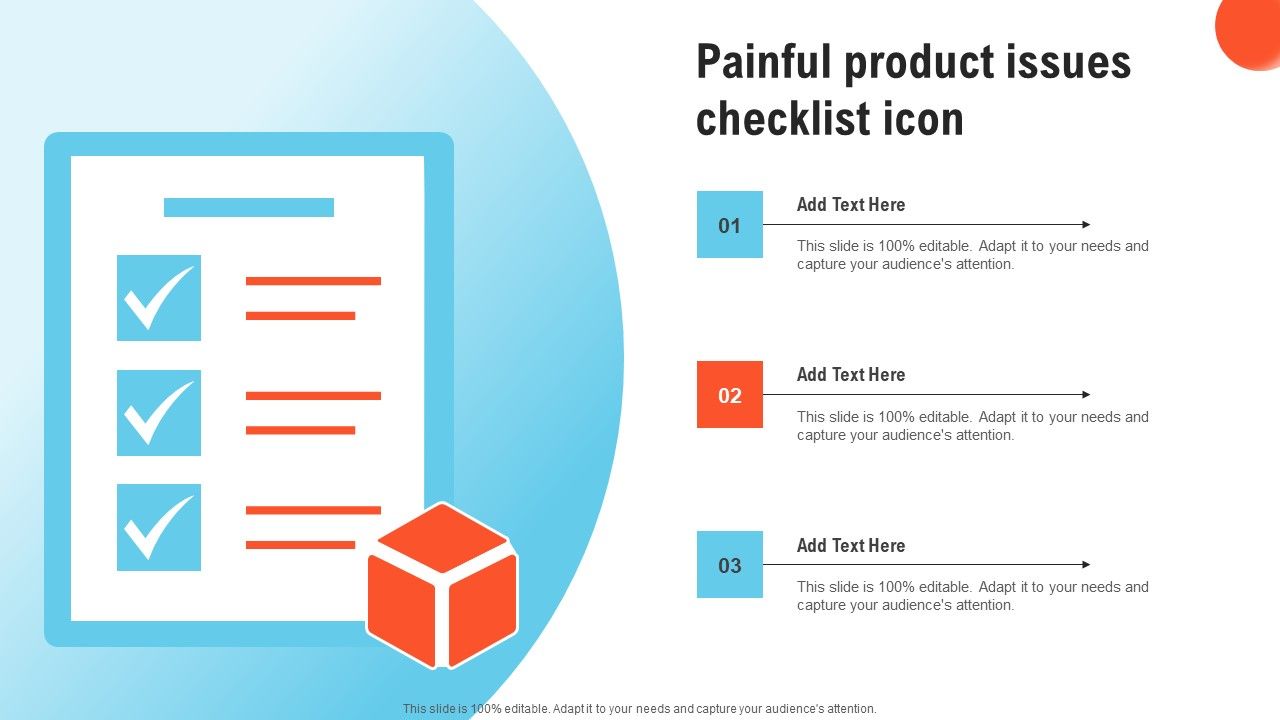 Painful product issues checklist icon

01

Add Text Here

This slide is 100% editable. Adapt it to your needs and capture your audience's attention.

02

Add Text Here

This slide is 100% editable. Adapt it to your needs and capture your audience's attention.

03

Add Text Here

This slide is 100% editable. Adapt it to your needs and capture your audience's attention.

This slide is 100% editable. Adapt it to your needs and capture your audience's attention.